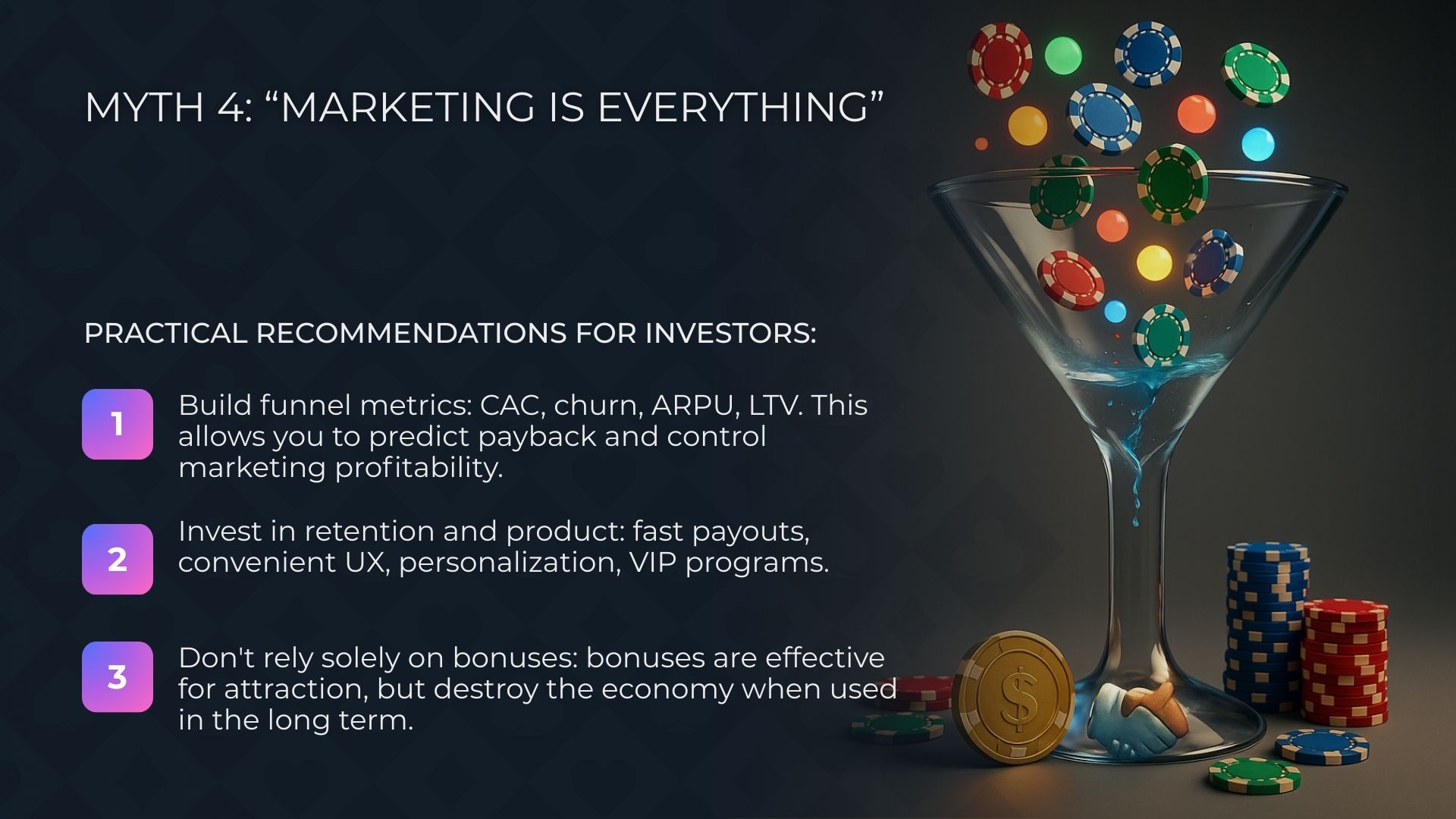 MYTH 4: “MARKETING IS EVERYTHING”

PRACTICAL RECOMMENDATIONS FOR INVESTORS:

1 Build funnel metrics: CAC, churn, ARPU, LTV. This allows you to predict payback and control marketing profitability.

2 Invest in retention and product: fast payouts, convenient UX, personalization, VIP programs.

3 Don't rely solely on bonuses: bonuses are effective for attraction, but destroy the economy when used in the long term.

$